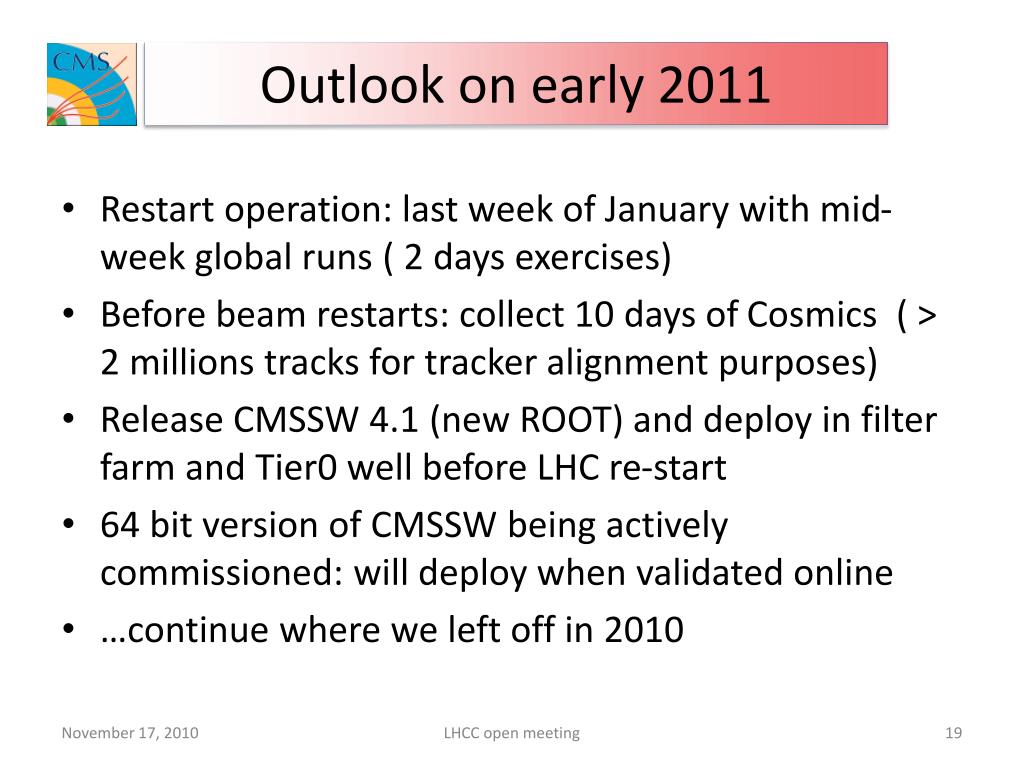 CMS

Outlook on early 2011

• Restart operation: last week of January with mid-week global runs ( 2 days exercises)
• Before beam restarts: collect 10 days of Cosmics ( > 2 millions tracks for tracker alignment purposes)
• Release CMSSW 4.1 (new ROOT) and deploy in filter farm and Tier0 well before LHC re-start
• 64 bit version of CMSSW being actively commissioned: will deploy when validated online
• …continue where we left off in 2010

November 17, 2010
LHCC open meeting
19